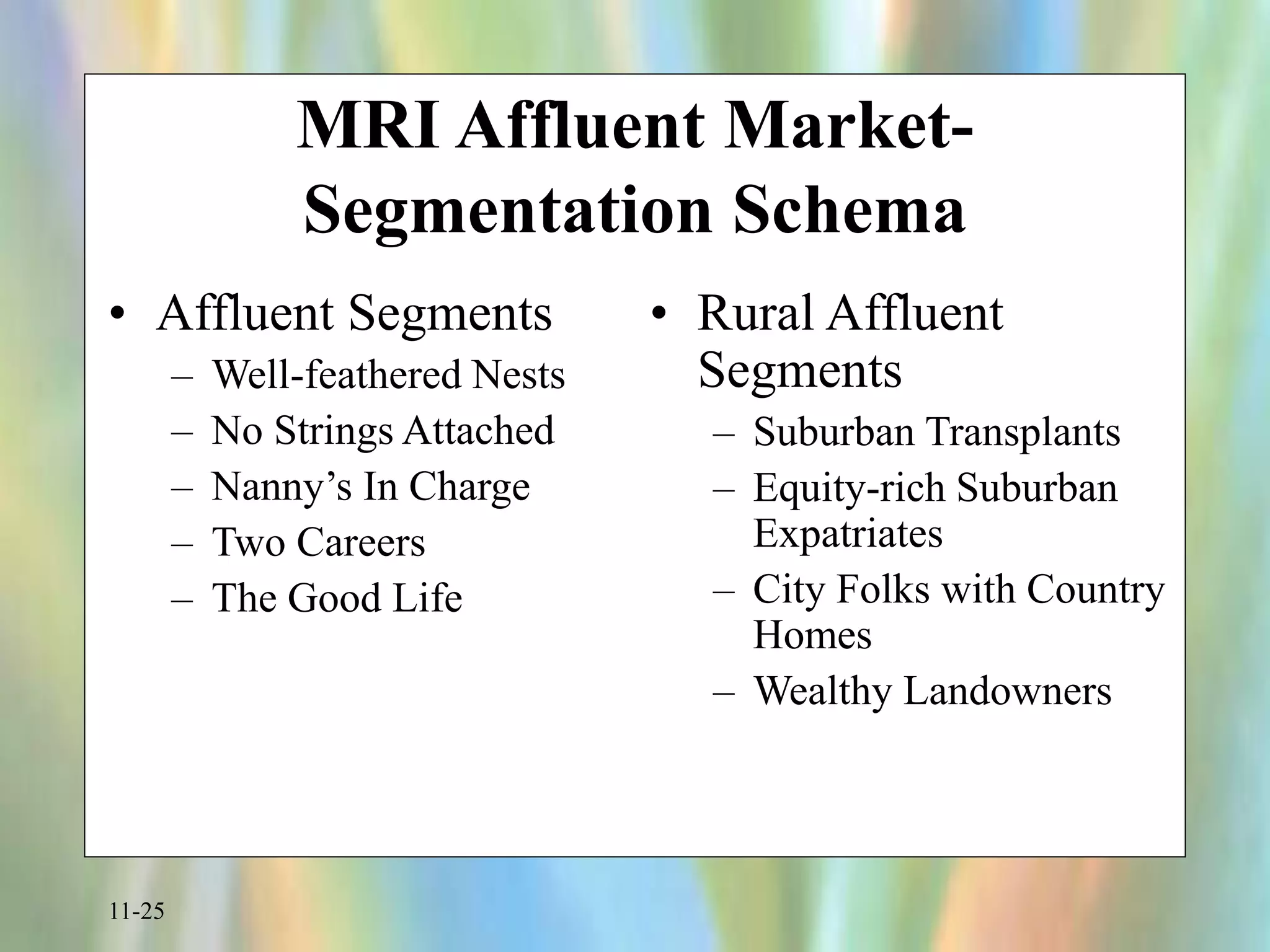 MRI Affluent Market-Segmentation Schema

• Affluent Segments
– Well-feathered Nests
– No Strings Attached
– Nanny’s In Charge
– Two Careers
– The Good Life

• Rural Affluent Segments
– Suburban Transplants
– Equity-rich Suburban Expatriates
– City Folks with Country Homes
– Wealthy Landowners

11-25